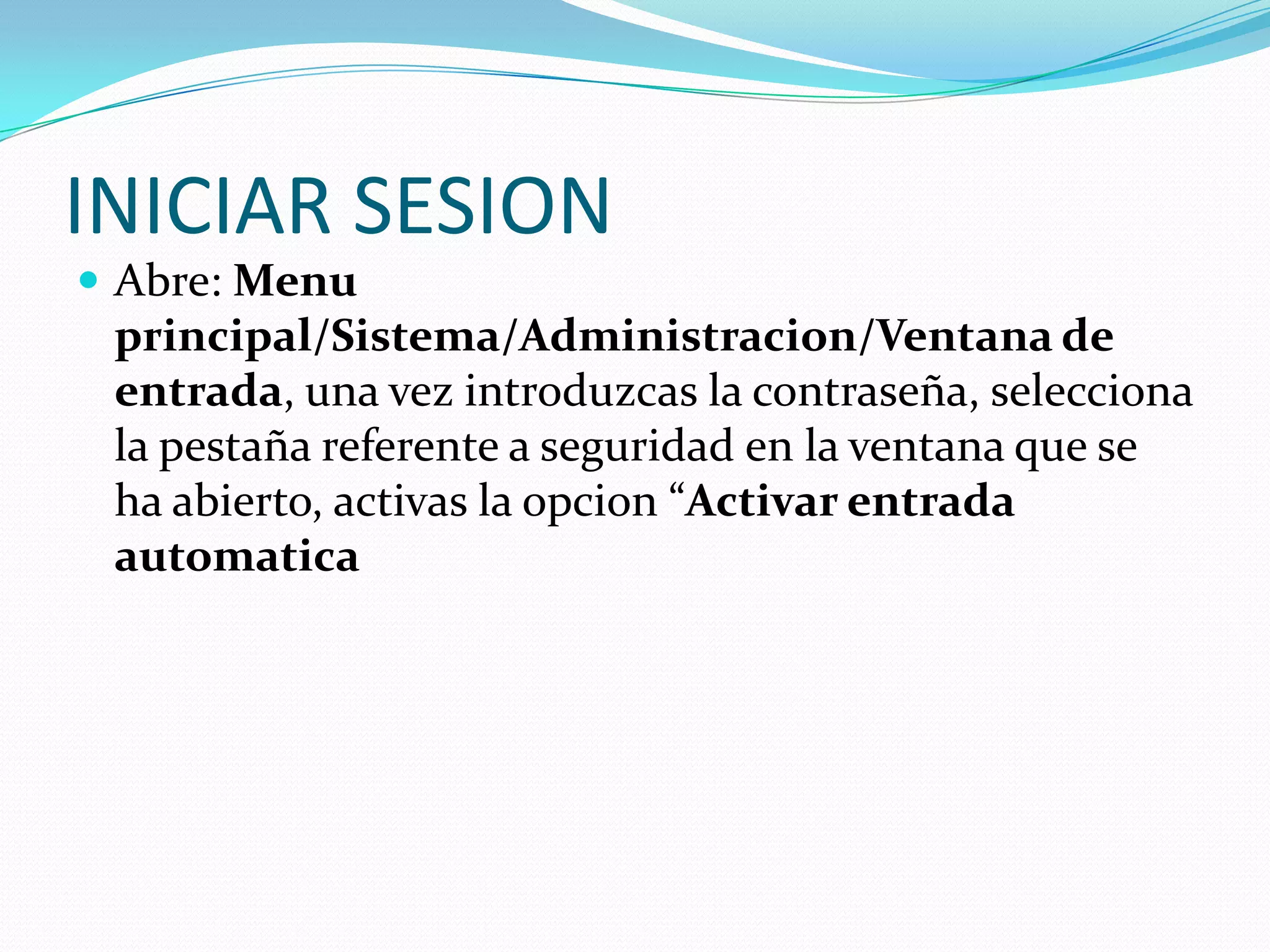 INICIAR SESION

Abre: Menu principal/Sistema/Administracion/Ventana de entrada, una vez introduzcas la contraseña, selecciona la pestaña referente a seguridad en la ventana que se ha abierto, activas la opcion “Activar entrada automatica